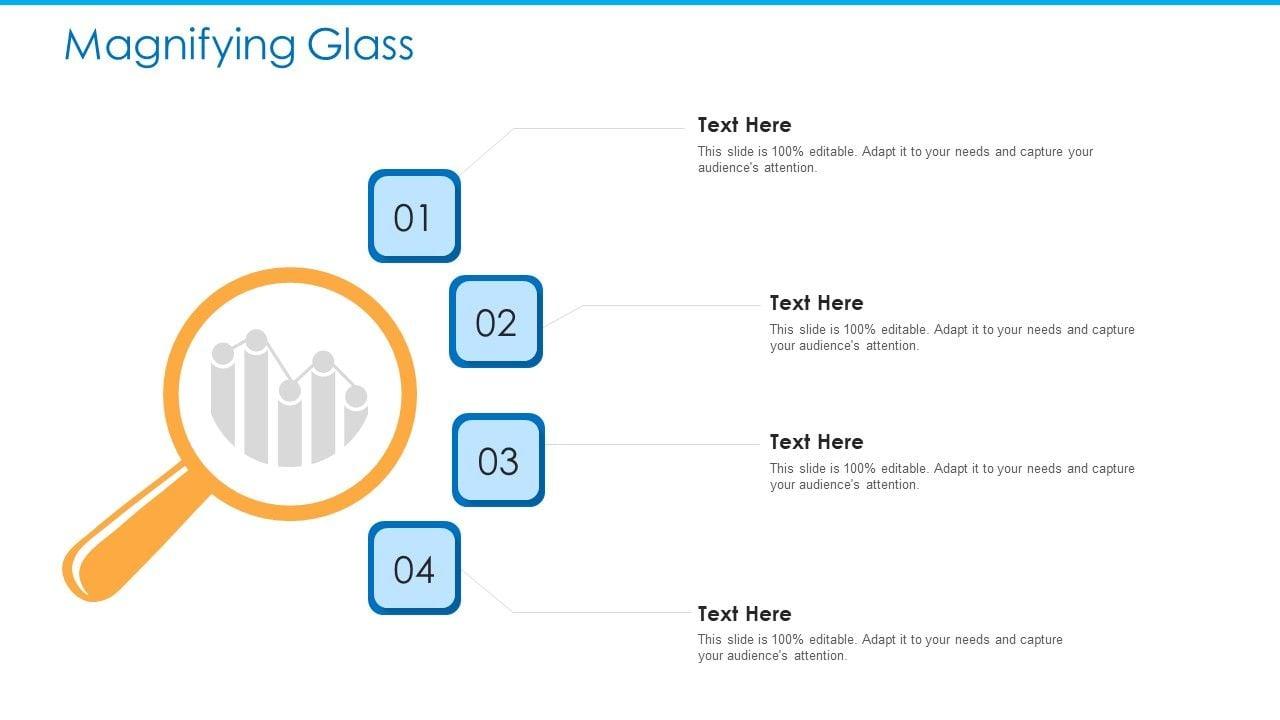 Magnifying Glass

01

Text Here

This slide is 100% editable. Adapt it to your needs and capture your audience's attention.

02

Text Here

This slide is 100% editable. Adapt it to your needs and capture your audience's attention.

03

Text Here

This slide is 100% editable. Adapt it to your needs and capture your audience's attention.

04

Text Here

This slide is 100% editable. Adapt it to your needs and capture your audience's attention.